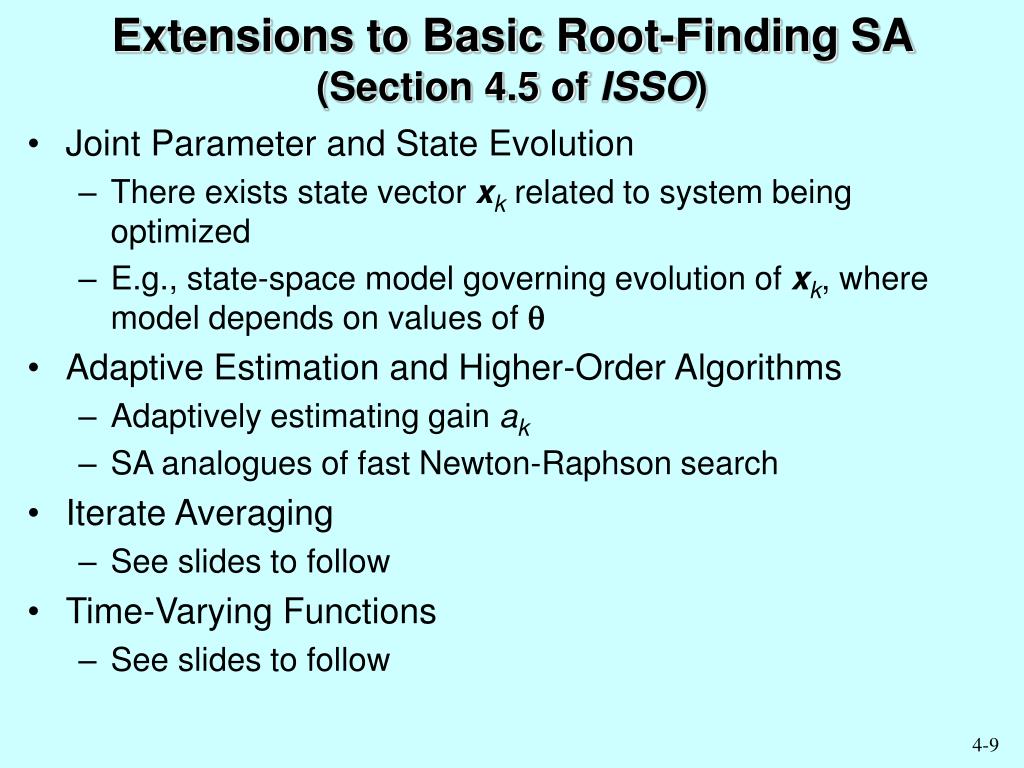 Extensions to Basic Root-Finding SA
(Section 4.5 of ISSO)

• Joint Parameter and State Evolution
– There exists state vector $\boldsymbol{x}_k$ related to system being optimized
– E.g., state-space model governing evolution of $\boldsymbol{x}_k$, where model depends on values of $\theta$
• Adaptive Estimation and Higher-Order Algorithms
– Adaptively estimating gain $a_k$
– SA analogues of fast Newton-Raphson search
• Iterate Averaging
– See slides to follow
• Time-Varying Functions
– See slides to follow

4-9